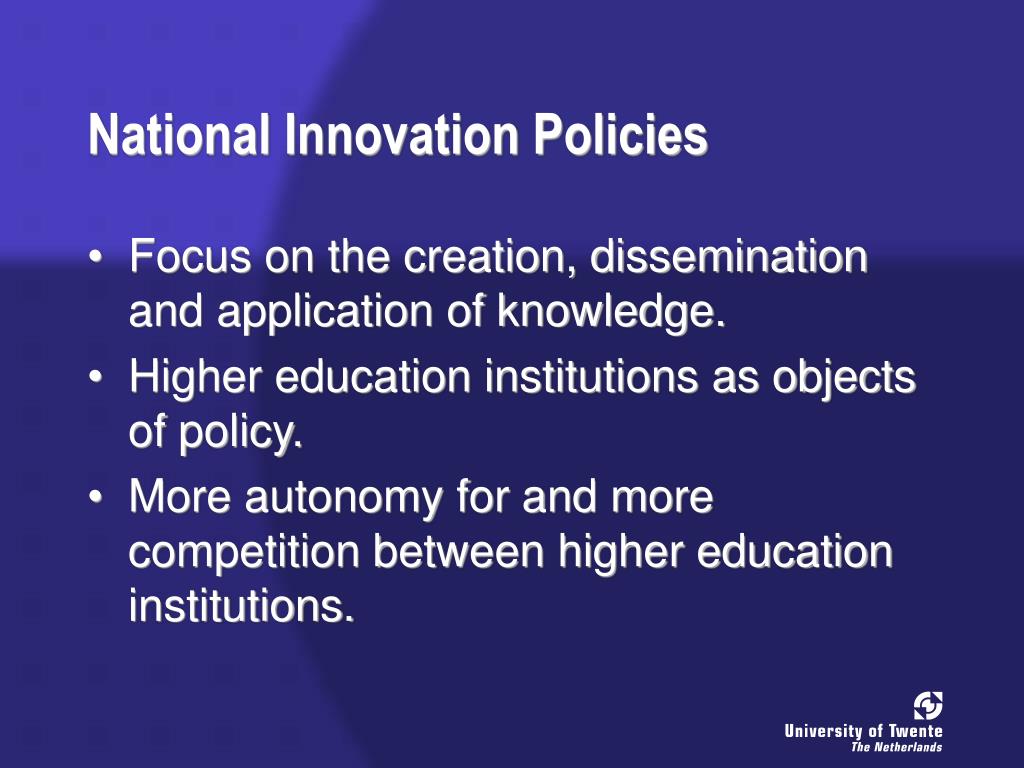 National Innovation Policies

• Focus on the creation, dissemination and application of knowledge.
• Higher education institutions as objects of policy.
• More autonomy for and more competition between higher education institutions.

University of Twente
The Netherlands